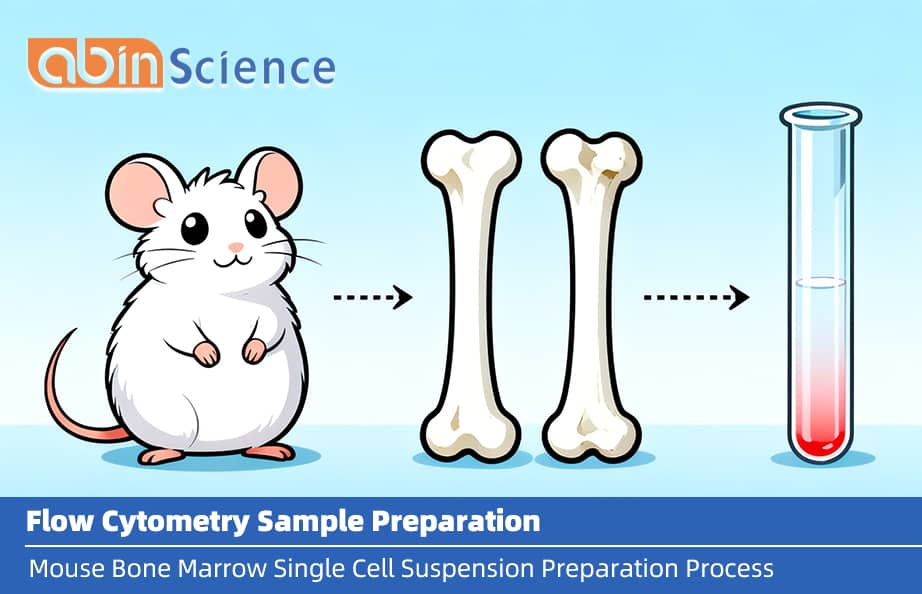 abin Science

Flow Cytometry Sample Preparation

Mouse Bone Marrow Single Cell Suspension Preparation Process